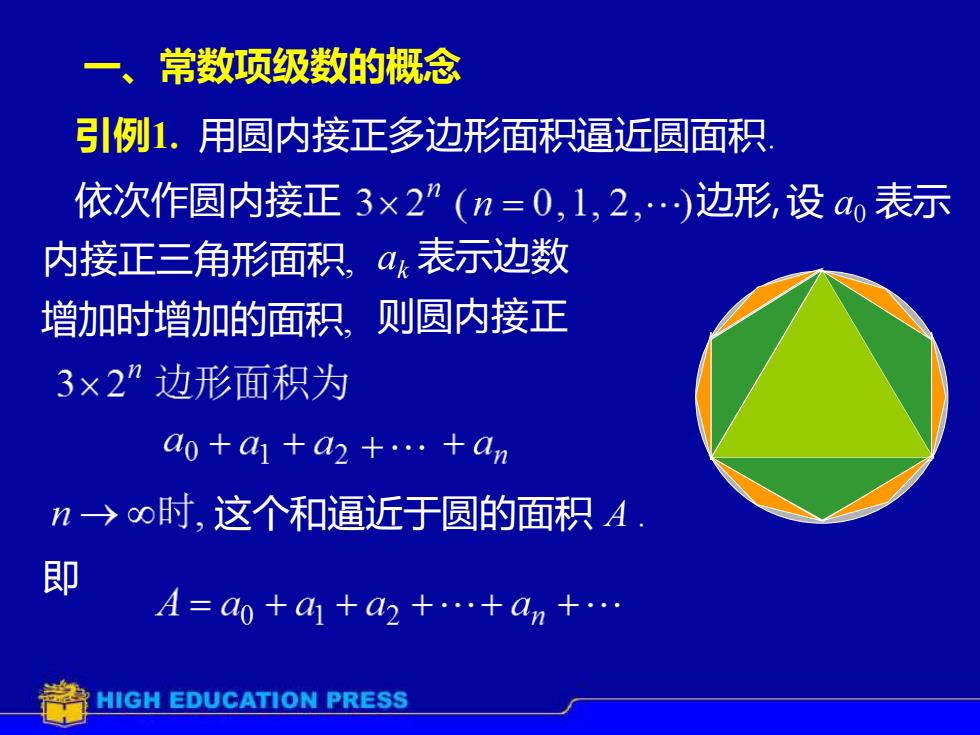 一、常数项级数的概念

引例1. 用圆内接正多边形面积逼近圆面积.

依次作圆内接正 $3\times 2^n$ $(n=0,1,2,\cdots)$边形, 设 $a_0$ 表示内接正三角形面积, $a_k$ 表示边数增加时增加的面积, 则圆内接正 $3\times 2^n$ 边形面积为

$a_0+a_1+a_2+\cdots+a_n$

$n\to\infty$时, 这个和逼近于圆的面积 $A$ .

即 $A=a_0+a_1+a_2+\cdots+a_n+\cdots$

HIGH EDUCATION PRESS